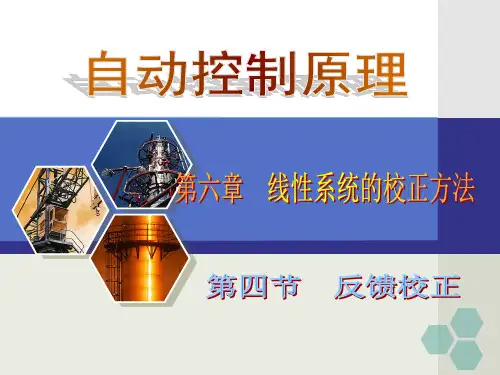 自动控制原理

第六章　线性系统的校正方法

第四节　反馈校正